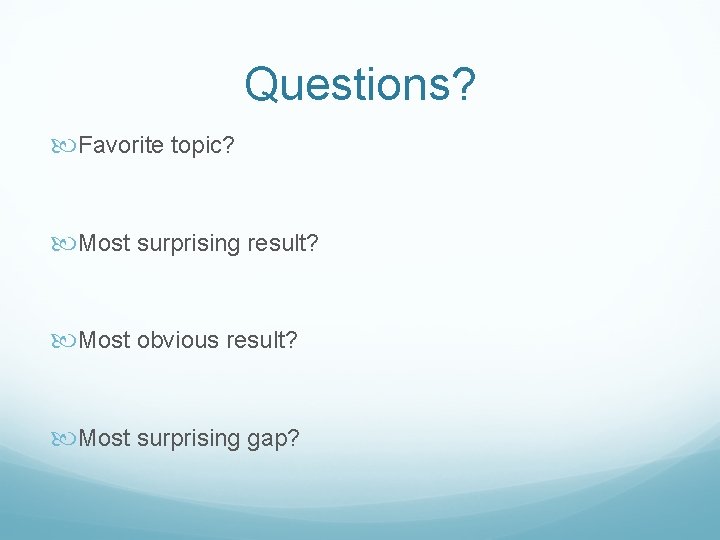 Questions?

Favorite topic?

Most surprising result?

Most obvious result?

Most surprising gap?